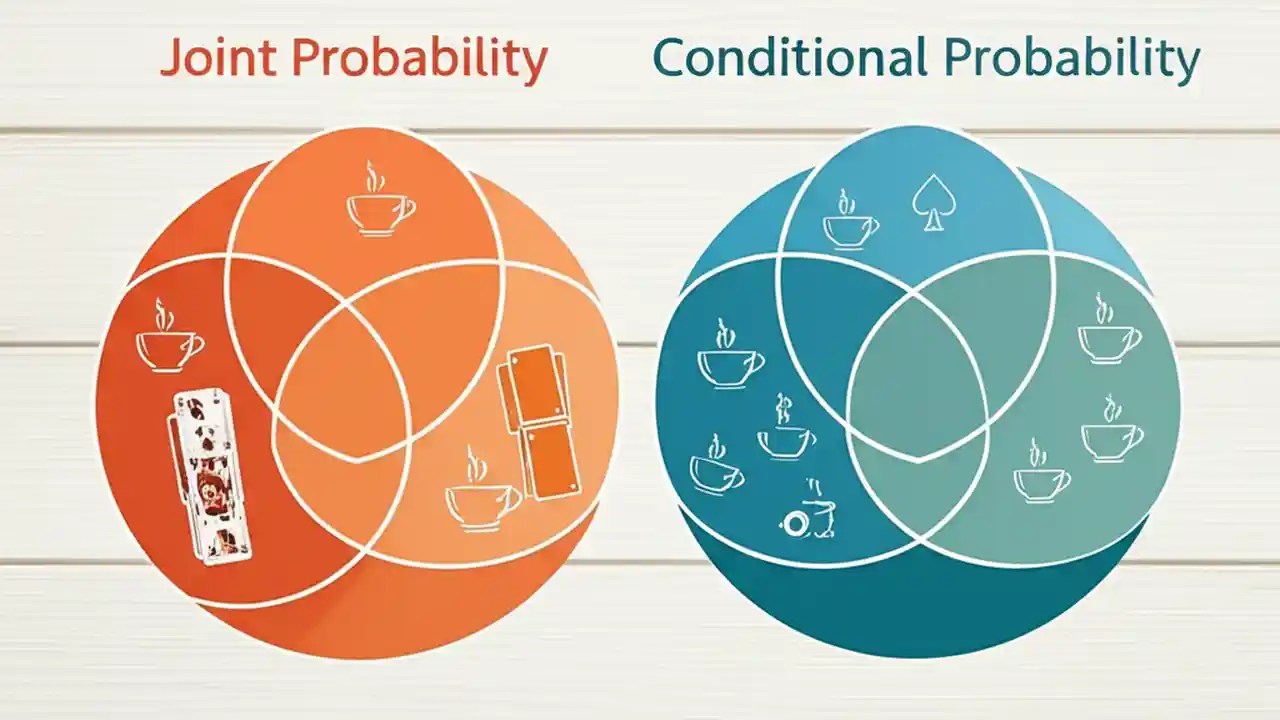 Joint Probability

Conditional Probability